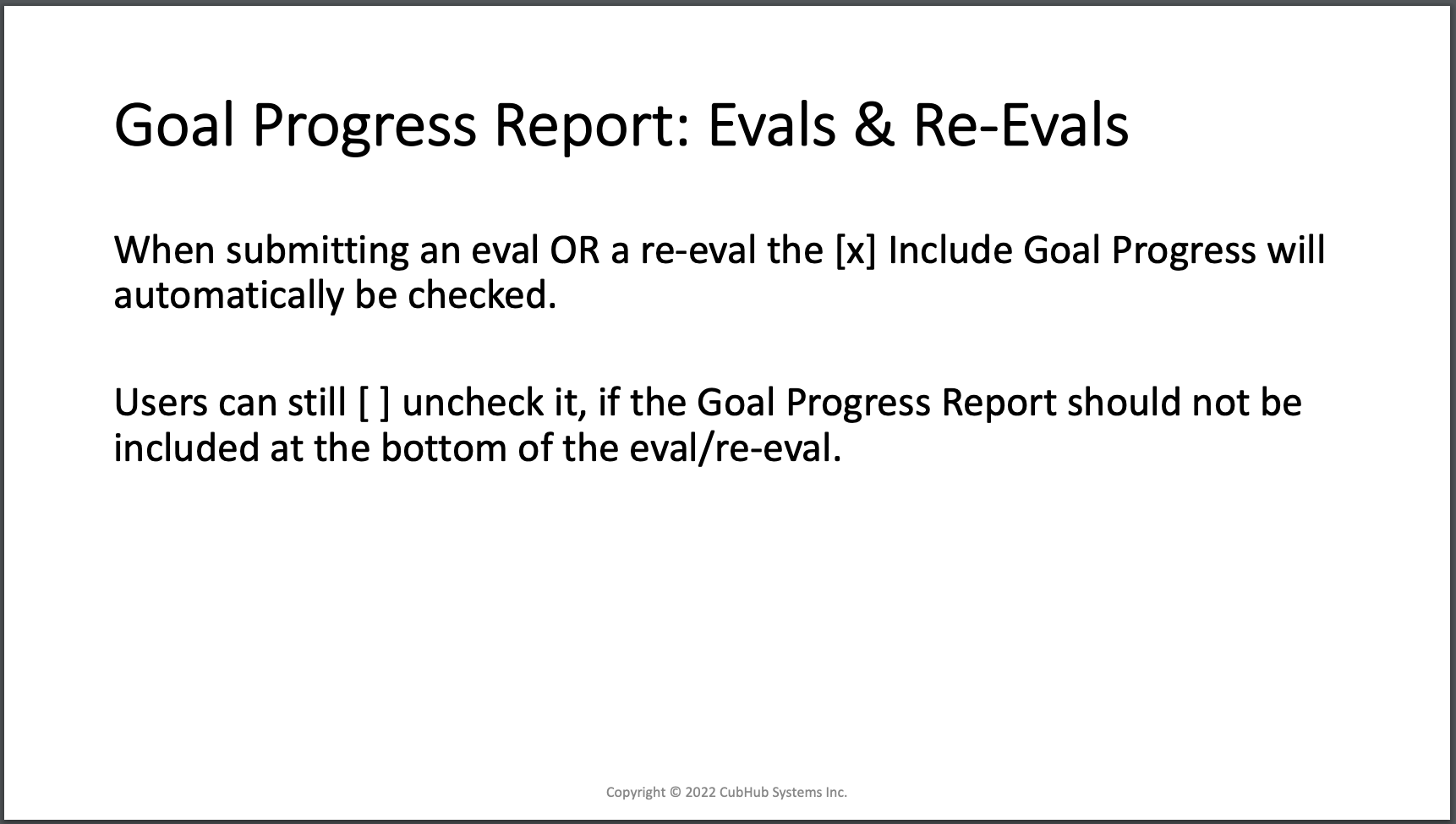 Goal Progress Report: Evals & Re-Evals

When submitting an eval OR a re-eval the [x] Include Goal Progress will automatically be checked.

Users can still [ ] uncheck it, if the Goal Progress Report should not be included at the bottom of the eval/re-eval.

Copyright © 2022 CubHub Systems Inc.